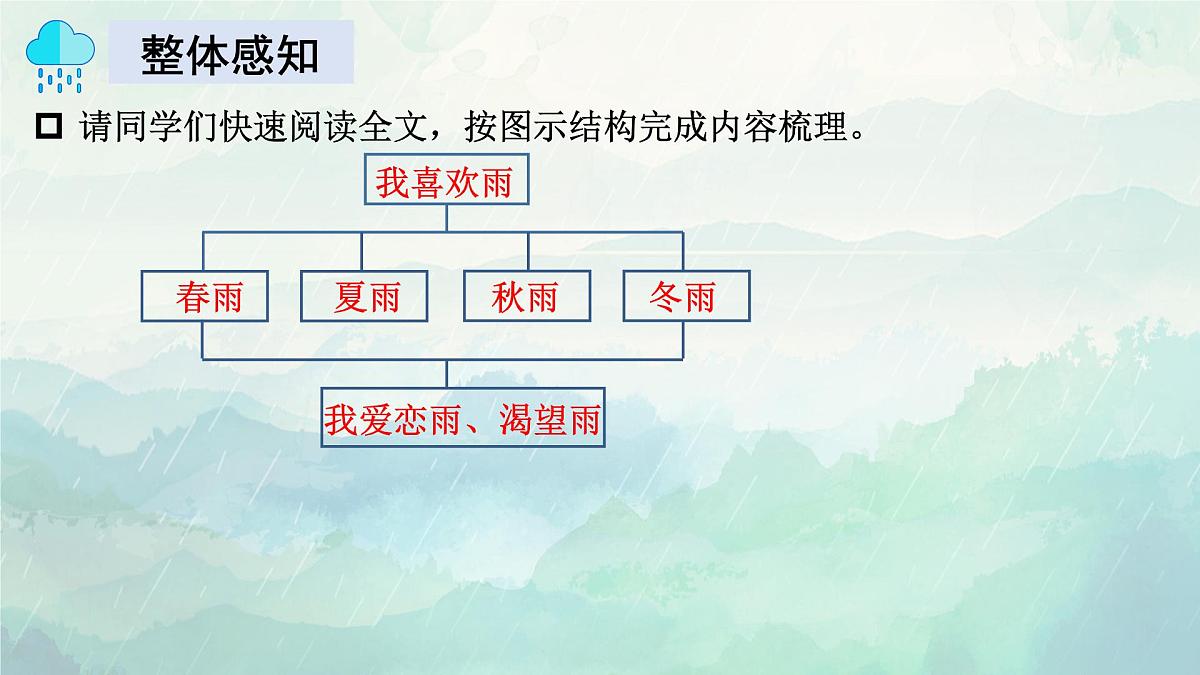 整体感知

请同学们快速阅读全文，按图示结构完成内容梳理。

我喜欢雨

春雨
夏雨
秋雨
冬雨

我爱恋雨、渴望雨